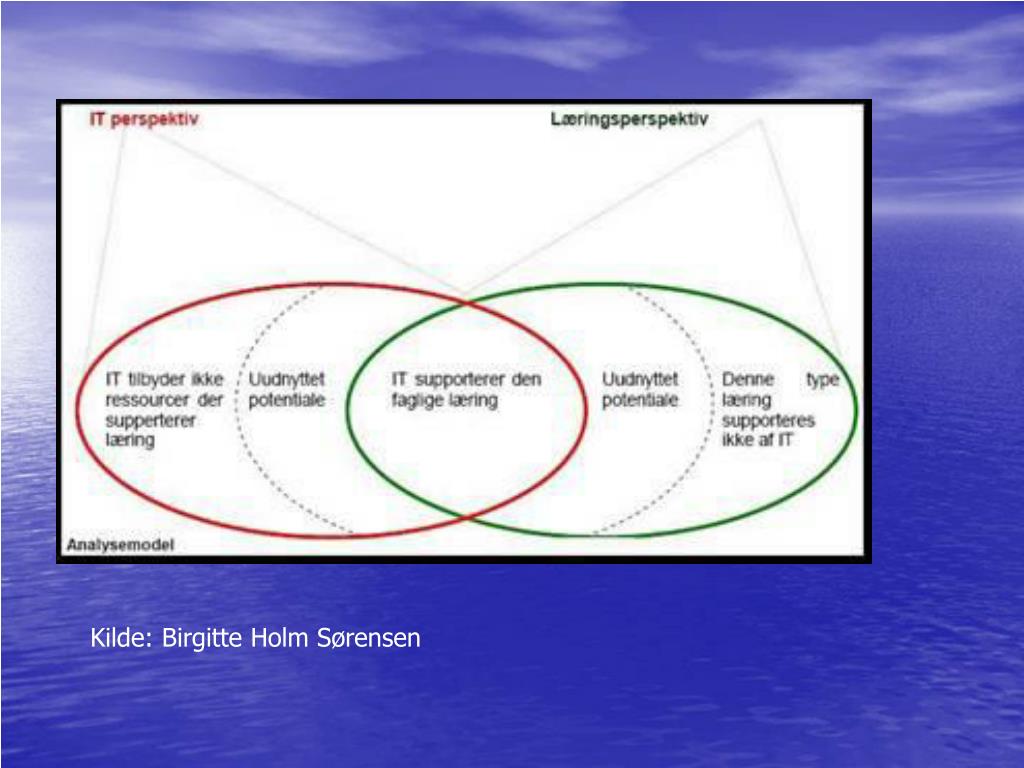 IT perspektiv

Læringsperspektiv

IT tilbyder ikke ressourcer der supperterer læring

Uudnyttet potentiale

IT supporterer den faglige læring

Uudnyttet potentiale

Denne type læring supporteres ikke af IT

Analysemodel

Kilde: Birgitte Holm Sørensen